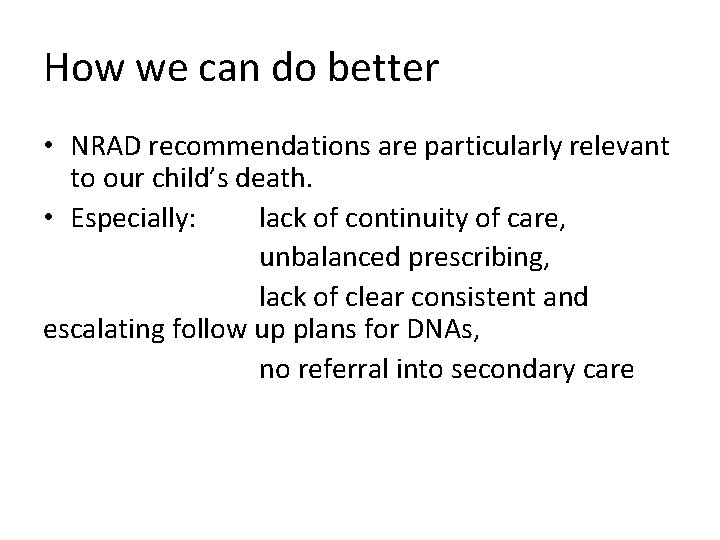 How we can do better

• NRAD recommendations are particularly relevant to our child's death.
• Especially: lack of continuity of care,
unbalanced prescribing,
lack of clear consistent and escalating follow up plans for DNAs,
no referral into secondary care